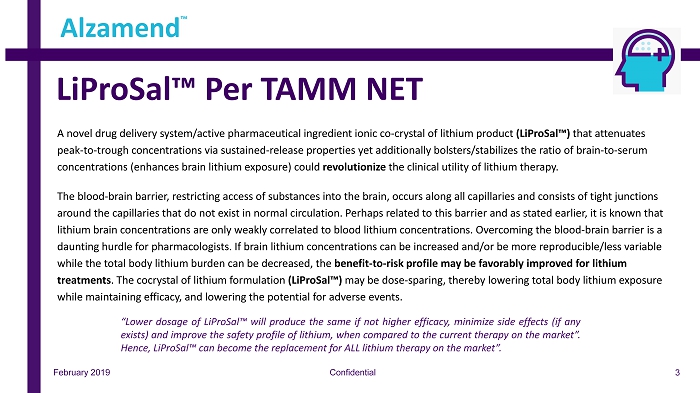 Alzamend™

LiProSal™ Per TAMM NET

A novel drug delivery system/active pharmaceutical ingredient ionic co-crystal of lithium product (LiProSal™) that attenuates peak-to-trough concentrations via sustained-release properties yet additionally bolsters/stabilizes the ratio of brain-to-serum concentrations (enhances brain lithium exposure) could revolutionize the clinical utility of lithium therapy.

The blood-brain barrier, restricting access of substances into the brain, occurs along all capillaries and consists of tight junctions around the capillaries that do not exist in normal circulation. Perhaps related to this barrier and as stated earlier, it is known that lithium brain concentrations are only weakly correlated to blood lithium concentrations. Overcoming the blood-brain barrier is a daunting hurdle for pharmacologists. If brain lithium concentrations can be increased and/or be more reproducible/less variable while the total body lithium burden can be decreased, the benefit-to-risk profile may be favorably improved for lithium treatments. The cocrystal of lithium formulation (LiProSal™) may be dose-sparing, thereby lowering total body lithium exposure while maintaining efficacy, and lowering the potential for adverse events.

"Lower dosage of LiProSal™ will produce the same if not higher efficacy, minimize side effects (if any exists) and improve the safety profile of lithium, when compared to the current therapy on the market". Hence, LiProSal™ can become the replacement for ALL lithium therapy on the market".

February 2019

Confidential

3